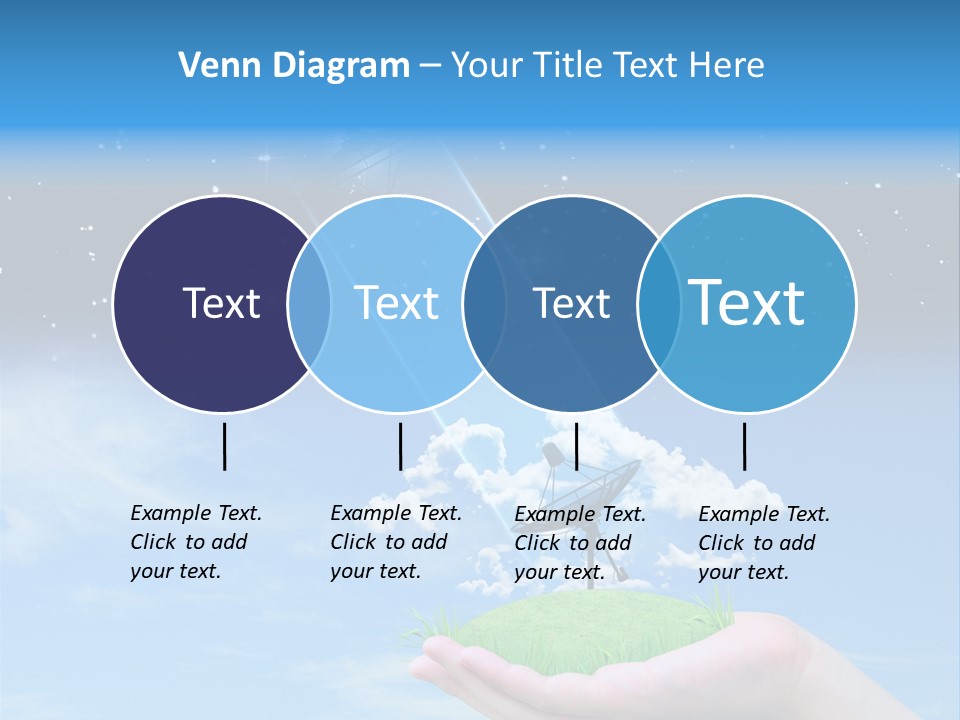 Venn Diagram – Your Title Text Here

Text

Text

Text

Text

Example Text. Click to add your text.

Example Text. Click to add your text.

Example Text. Click to add your text.

Example Text. Click to add your text.